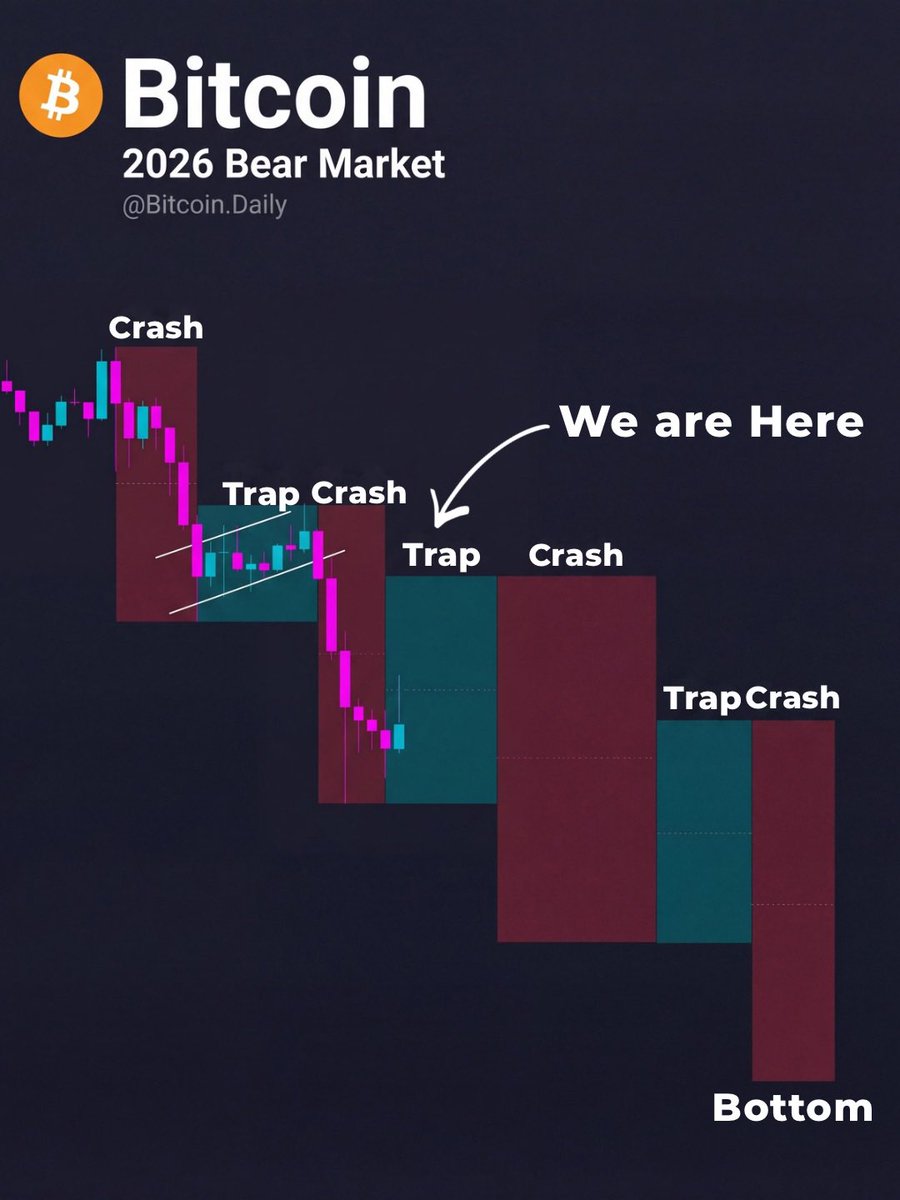 Bitcoin
2026 Bear Market
@Bitcoin.Daily

Crash

We are Here

Trap Crash

Trap

Crash

Trap Crash

Bottom